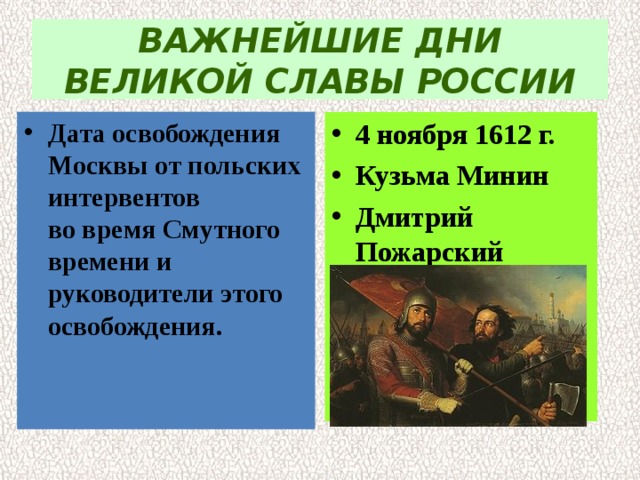 ВАЖНЕЙШИЕ ДНИ ВЕЛИКОЙ СЛАВЫ РОССИИ

• Дата освобождения Москвы от польских интервентов во время Смутного времени и руководители этого освобождения.

• 4 ноября 1612 г.
• Кузьма Минин
• Дмитрий Пожарский